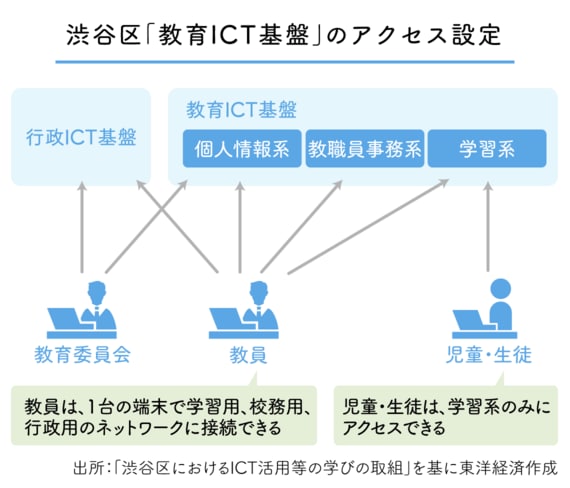 渋谷区「教育ICT基盤」のアクセス設定

行政ICT基盤

教育ICT基盤

個人情報系

教職員事務系

学習系

教育委員会

教員

児童・生徒

教員は、1台の端末で学習用、校務用、行政用のネットワークに接続できる

児童・生徒は、学習系のみにアクセスできる

出所:「渋谷区におけるICT活用等の学びの取組」を基に東洋経済作成